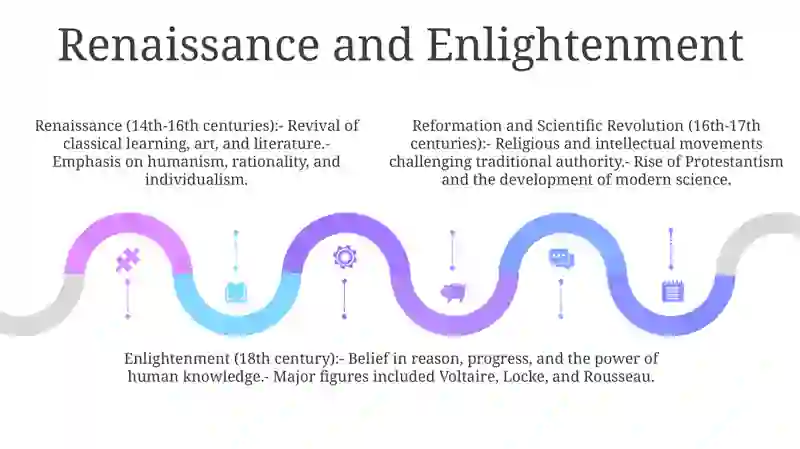 Renaissance and Enlightenment

Renaissance (14th-16th centuries):- Revival of classical learning, art, and literature.- Emphasis on humanism, rationality, and individualism.

Reformation and Scientific Revolution (16th-17th centuries):- Religious and intellectual movements challenging traditional authority.- Rise of Protestantism and the development of modern science.

Enlightenment (18th century):- Belief in reason, progress, and the power of human knowledge.- Major figures included Voltaire, Locke, and Rousseau.